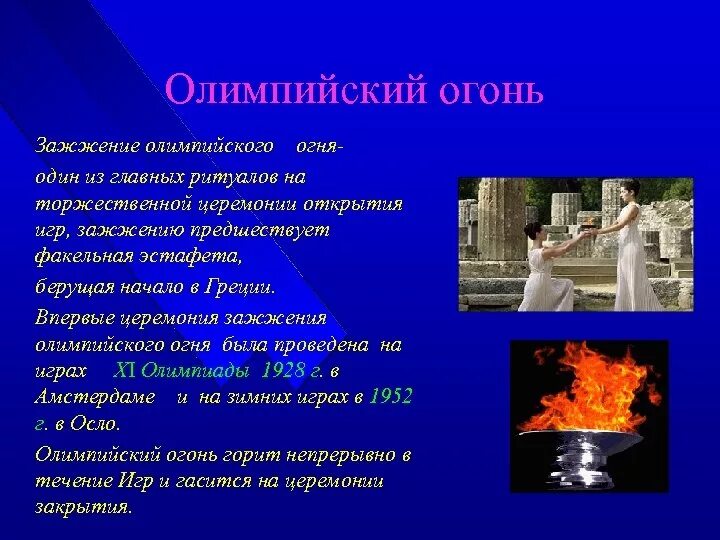 Олимпийский огонь

Зажжение олимпийского огня- один из главных ритуалов на торжественной церемонии открытия игр, зажжению предшествует факельная эстафета, берущая начало в Греции.

Впервые церемония зажжения олимпийского огня была проведена на играх XI Олимпиады 1928 г. в Амстердаме и на зимних играх в 1952 г. в Осло.

Олимпийский огонь горит непрерывно в течение Игр и гасится на церемонии закрытия.